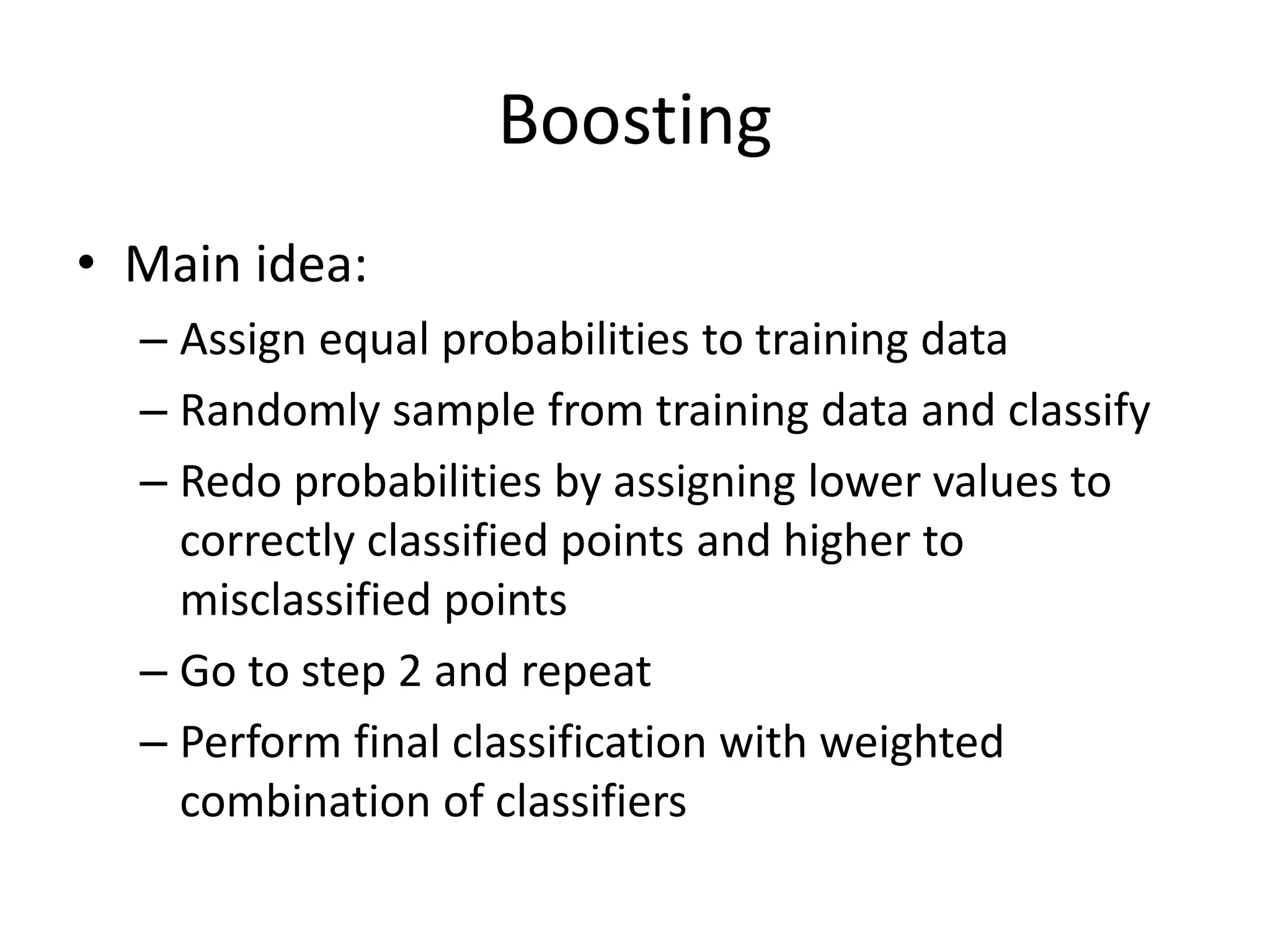 Boosting

• Main idea:
 – Assign equal probabilities to training data
 – Randomly sample from training data and classify
 – Redo probabilities by assigning lower values to correctly classified points and higher to misclassified points
 – Go to step 2 and repeat
 – Perform final classification with weighted combination of classifiers